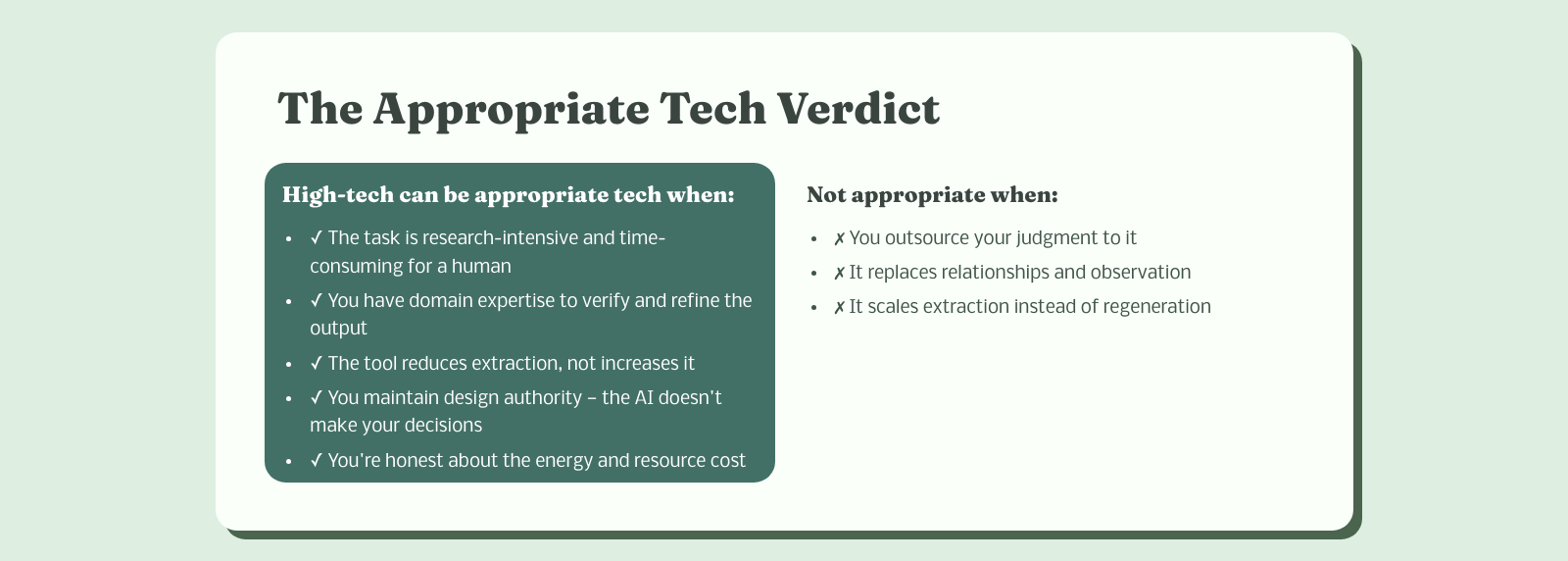 The Appropriate Tech Verdict

High-tech can be appropriate tech when:

- ✓ The task is research-intensive and time-consuming for a human
- ✓ You have domain expertise to verify and refine the output
- ✓ The tool reduces extraction, not increases it
- ✓ You maintain design authority – the AI doesn't make your decisions
- ✓ You're honest about the energy and resource cost

Not appropriate when:

- ✗ You outsource your judgment to it
- ✗ It replaces relationships and observation
- ✗ It scales extraction instead of regeneration